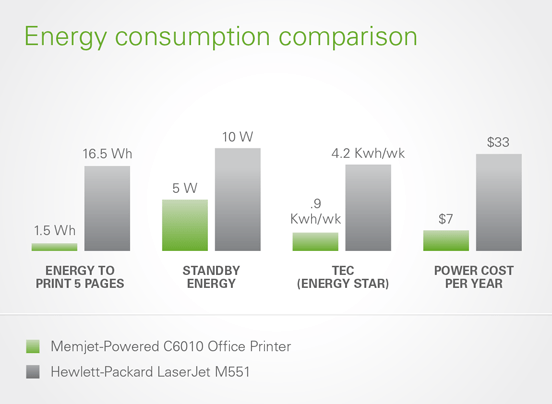 Energy consumption comparison

1.5 Wh
16.5 Wh
ENERGY TO PRINT 5 PAGES

5 W
10 W
STANDBY ENERGY

.9 Kwh/wk
4.2 Kwh/wk
TEC (ENERGY STAR)

$7
$33
POWER COST PER YEAR

Memjet-Powered C6010 Office Printer
Hewlett-Packard LaserJet M551